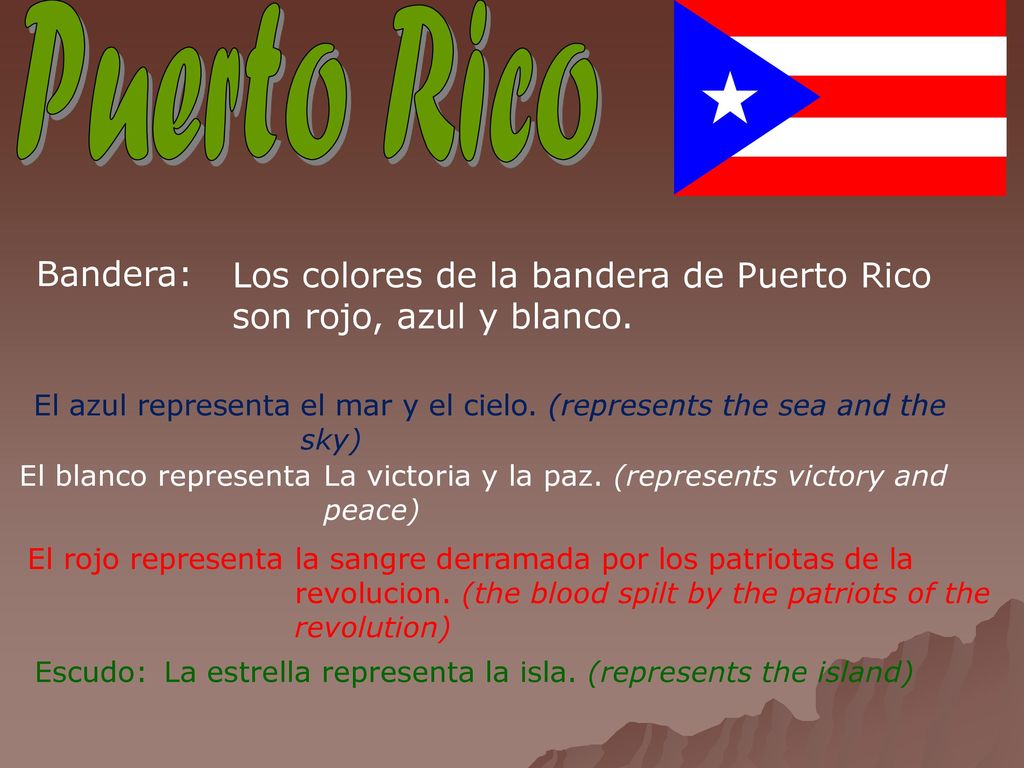 Puerto Rico

Bandera: Los colores de la bandera de Puerto Rico son rojo, azul y blanco.

El azul representa el mar y el cielo. (represents the sea and the sky)

El blanco representa La victoria y la paz. (represents victory and peace)

El rojo representa la sangre derramada por los patriotas de la revolucion. (the blood spilt by the patriots of the revolution)

Escudo: La estrella representa la isla. (represents the island)